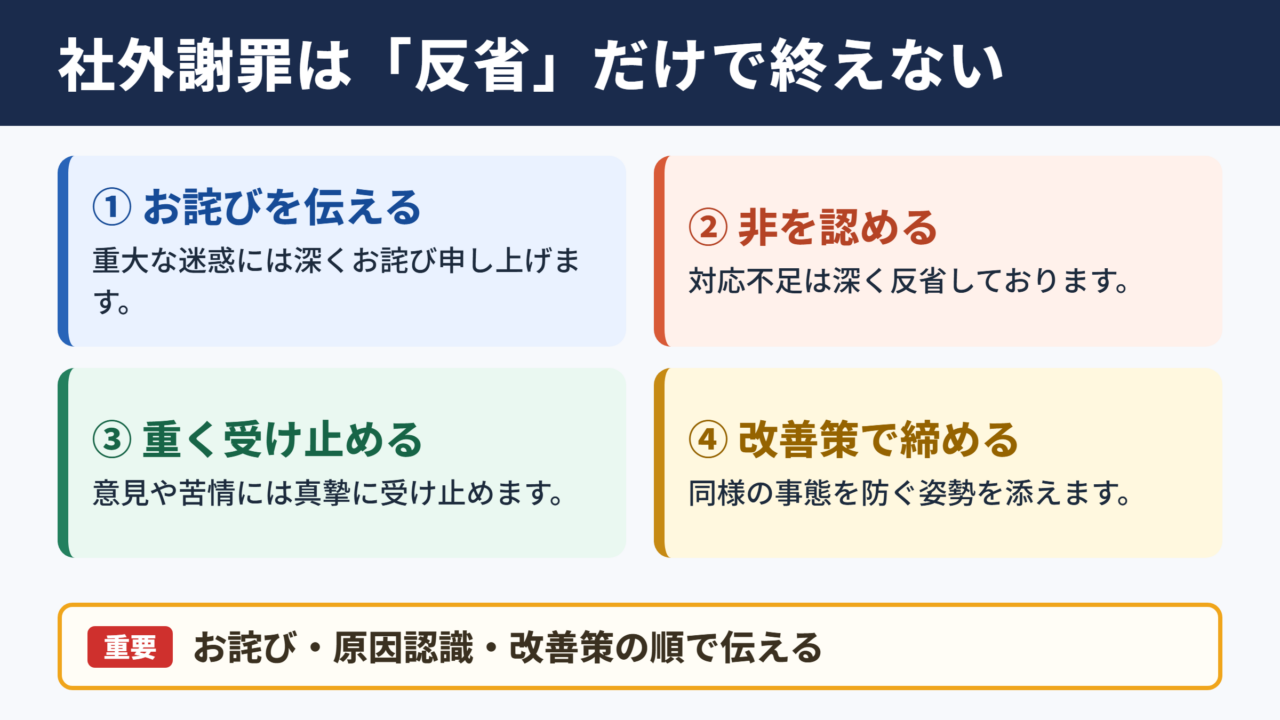 社外謝罪は「反省」だけで終えない

① お詫びを伝える
重大な迷惑には深くお詫び申し上げます。

② 非を認める
対応不足は深く反省しております。

③ 重く受け止める
意見や苦情には真摯に受け止めます。

④ 改善策で締める
同様の事態を防ぐ姿勢を添えます。

重要 お詫び・原因認識・改善策の順で伝える